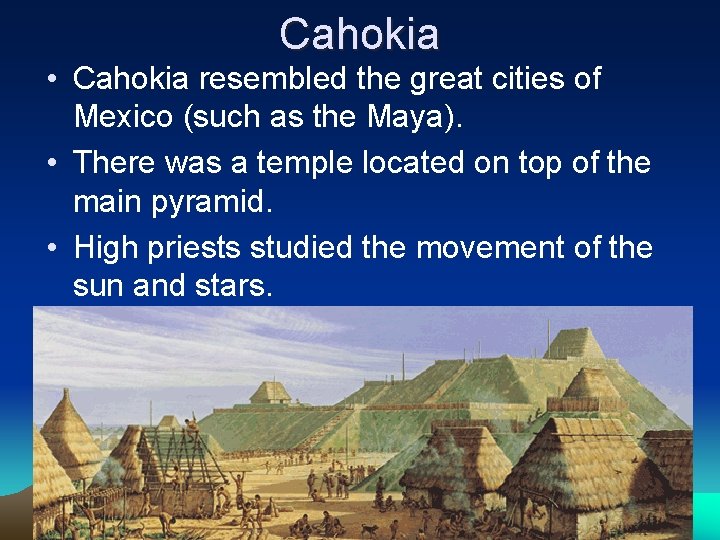 Cahokia

• Cahokia resembled the great cities of Mexico (such as the Maya).

• There was a temple located on top of the main pyramid.

• High priests studied the movement of the sun and stars.